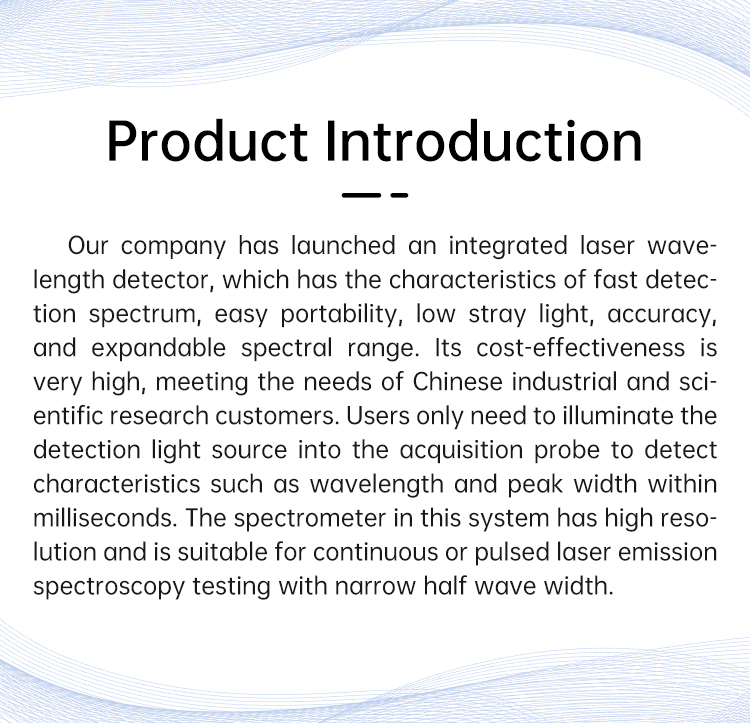 Product Introduction

Our company has launched an integrated laser wavelength detector, which has the characteristics of fast detection spectrum, easy portability, low stray light, accuracy, and expandable spectral range. Its cost-effectiveness is very high, meeting the needs of Chinese industrial and scientific research customers. Users only need to illuminate the detection light source into the acquisition probe to detect characteristics such as wavelength and peak width within milliseconds. The spectrometer in this system has high resolution and is suitable for continuous or pulsed laser emission spectroscopy testing with narrow half wave width.